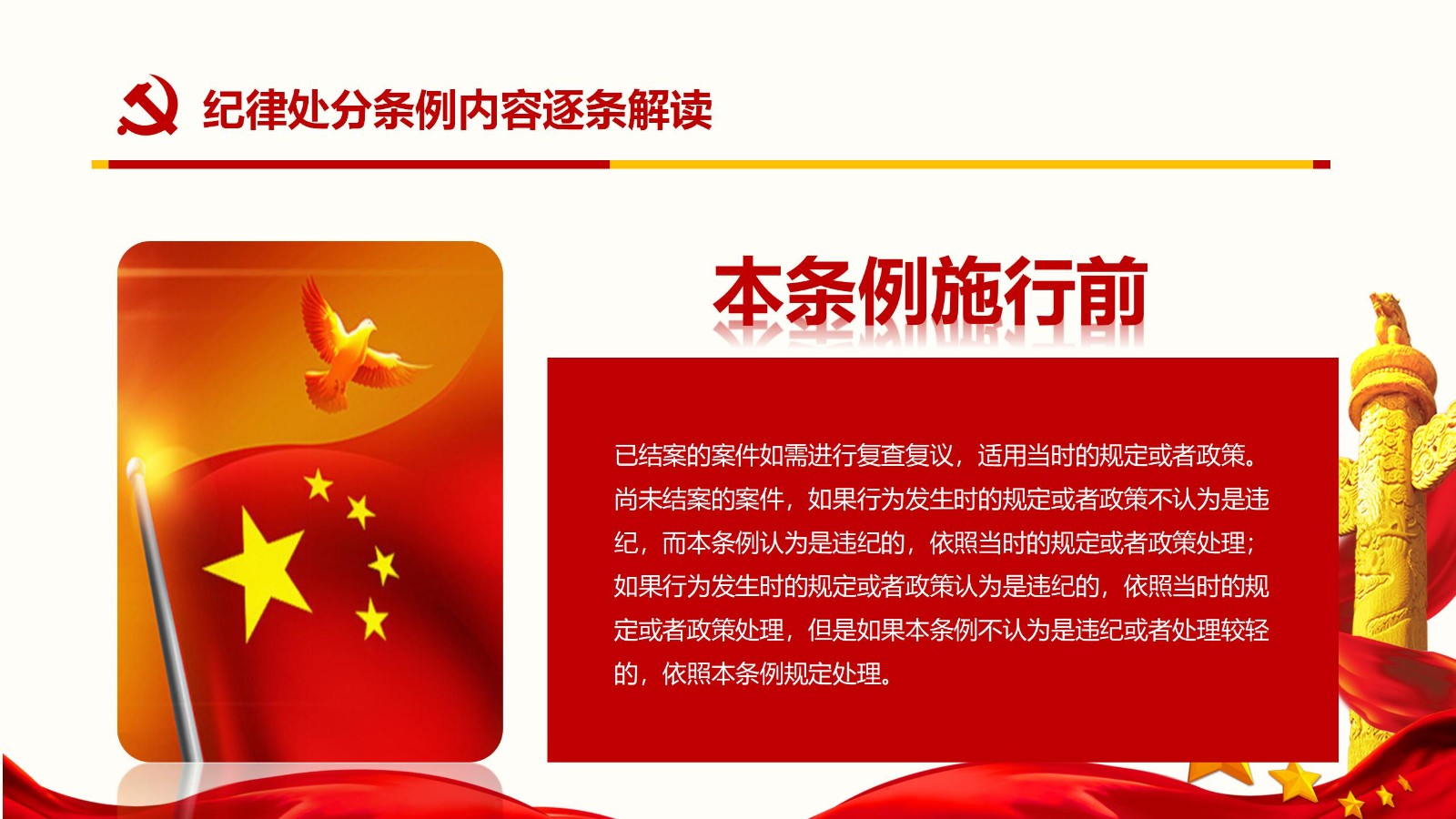 纪律处分条例内容逐条解读

本条例施行前

已结案的案件如需进行复查复议，适用当时的规定或者政策。尚未结案的案件，如果行为发生时的规定或者政策不认为是违纪，而本条例认为是违纪的，依照当时的规定或者政策处理；如果行为发生时的规定或者政策认为是违纪的，依照当时的规定或者政策处理，但是如果本条例不认为是违纪或者处理较轻的，依照本条例规定处理。